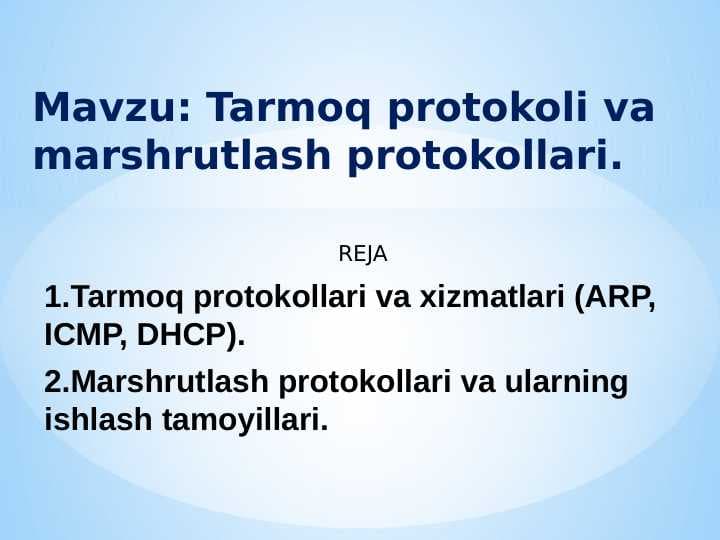 Mavzu: Tarmoq protokoli va marshrutlash protokollari.

REJA

1.Tarmoq protokollari va xizmatlari (ARP, ICMP, DHCP).

2.Marshrutlash protokollari va ularning ishlash tamoyillari.